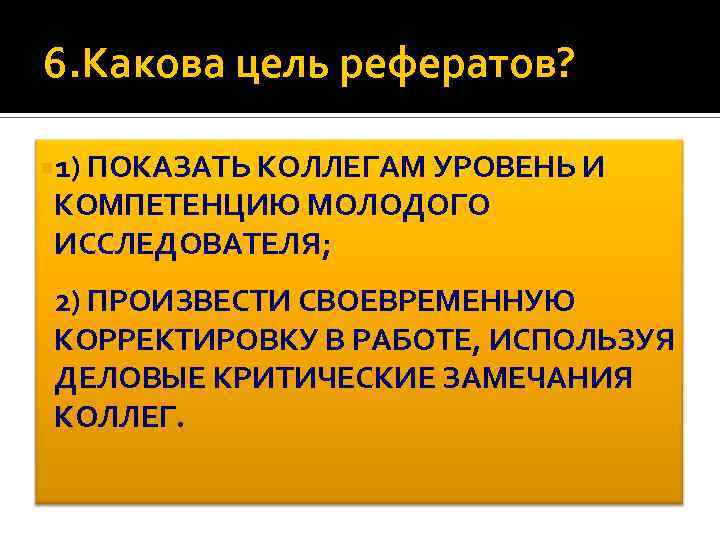 6.Какова цель рефератов?

1) ПОКАЗАТЬ КОЛЛЕГАМ УРОВЕНЬ И КОМПЕТЕНЦИЮ МОЛОДОГО ИССЛЕДОВАТЕЛЯ;

2) ПРОИЗВЕСТИ СВОЕВРЕМЕННУЮ КОРРЕКТИРОВКУ В РАБОТЕ, ИСПОЛЬЗУЯ ДЕЛОВЫЕ КРИТИЧЕСКИЕ ЗАМЕЧАНИЯ КОЛЛЕГ.